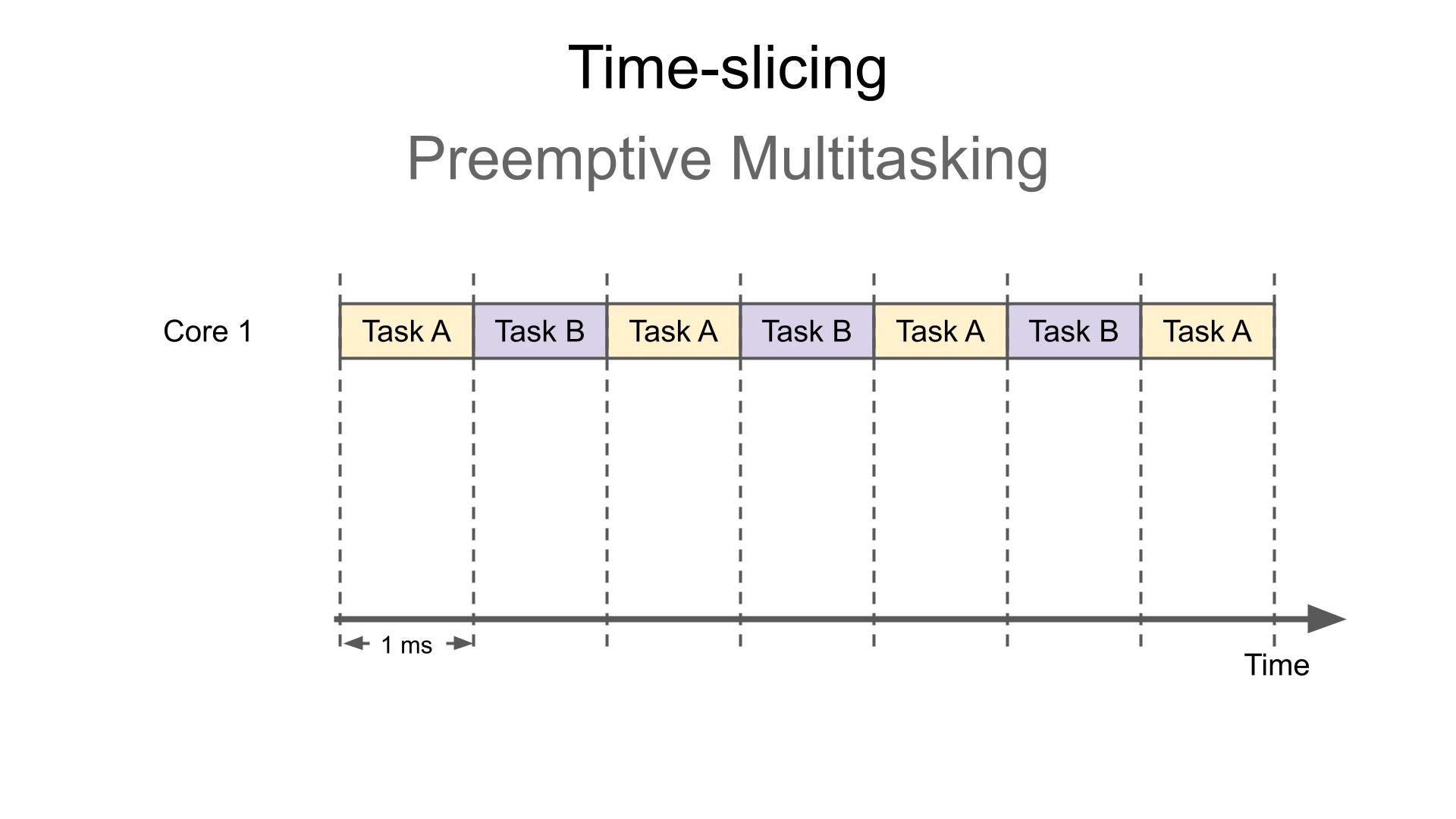 Time-slicing

Preemptive Multitasking

Core 1

Task A Task B Task A Task B Task A Task B Task A

1 ms

Time